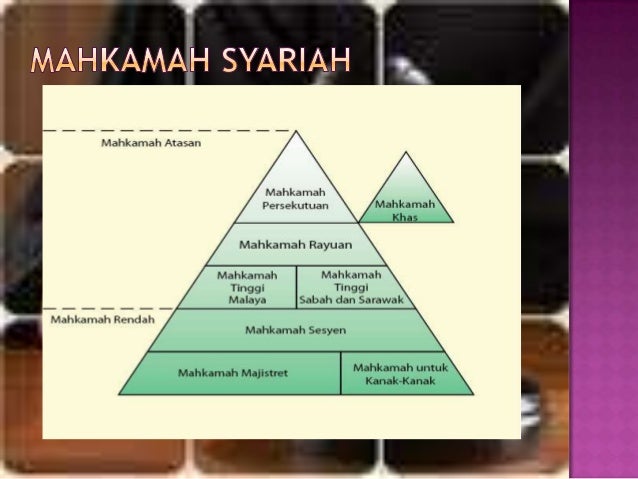 MAHKAMAH SYARIAH

Mahkamah Atasan

Mahkamah Persekutuan

Mahkamah Khas

Mahkamah Rayuan

Mahkamah Tinggi Malaya

Mahkamah Tinggi Sabah dan Sarawak

Mahkamah Rendah

Mahkamah Sesyen

Mahkamah Majistret

Mahkamah untuk Kanak-Kanak